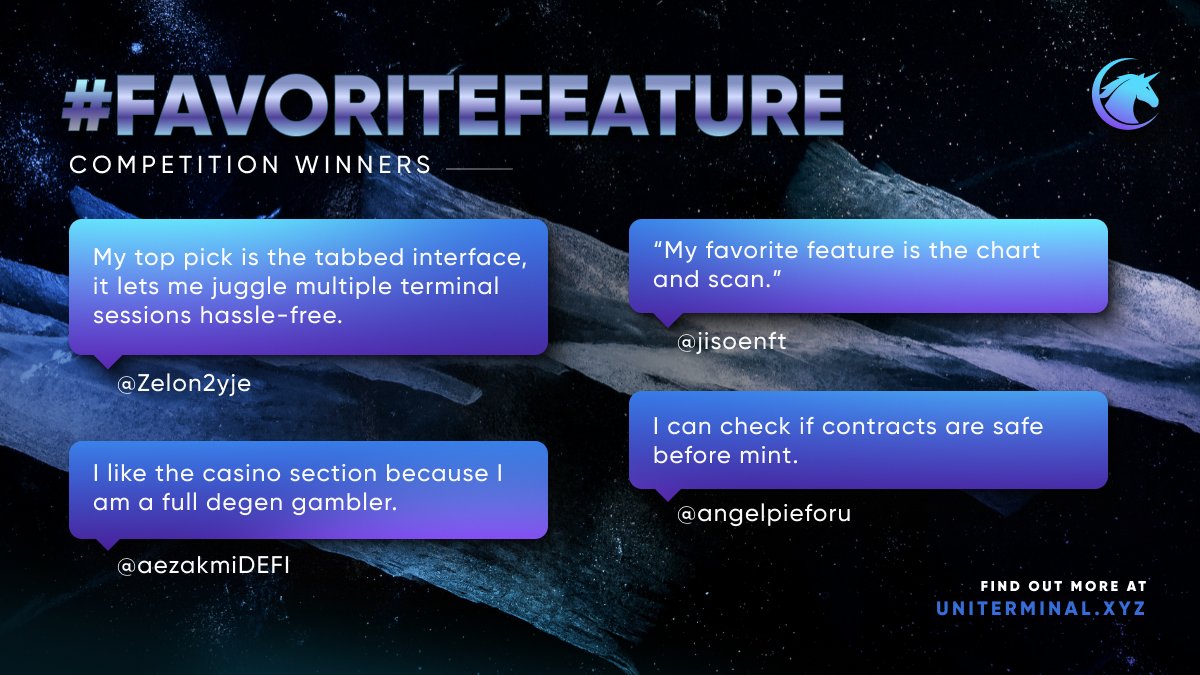 #FAVORITEFEATURE
COMPETITION WINNERS

My top pick is the tabbed interface, it lets me juggle multiple terminal sessions hassle-free.

@Zelon2yje

I like the casino section because I am a full degen gambler.

@aezakmiDEFI

"My favorite feature is the chart and scan."

@jisoenft

I can check if contracts are safe before mint.

@angelpieforu

FIND OUT MORE AT
UNITERMINAL.XYZ